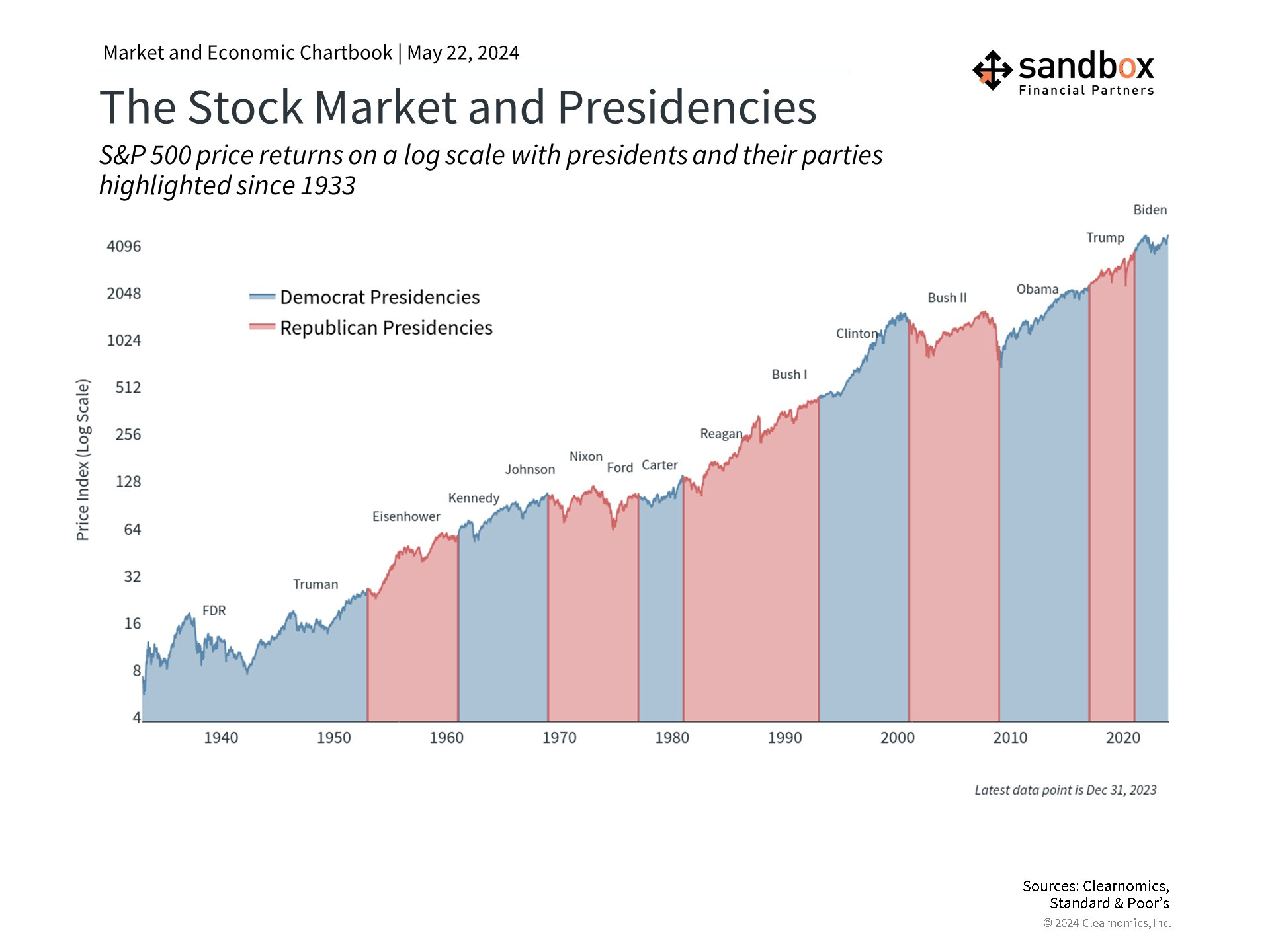 Market and Economic Chartbook | May 22, 2024

sandbox
Financial Partners

The Stock Market and Presidencies

S&P 500 price returns on a log scale with presidents and their parties highlighted since 1933

Democrat Presidencies
Republican Presidencies

Price Index (Log Scale)

4096
2048
1024
512
256
128
64
32
16
8
4

FDR
Truman
Eisenhower
Kennedy
Johnson
Nixon
Ford
Carter
Reagan
Bush I
Clinton
Bush II
Obama
Trump
Biden

1940
1950
1960
1970
1980
1990
2000
2010
2020

Latest data point is Dec 31, 2023

Sources: Clearnomics, Standard & Poor's
© 2024 Clearnomics, Inc.